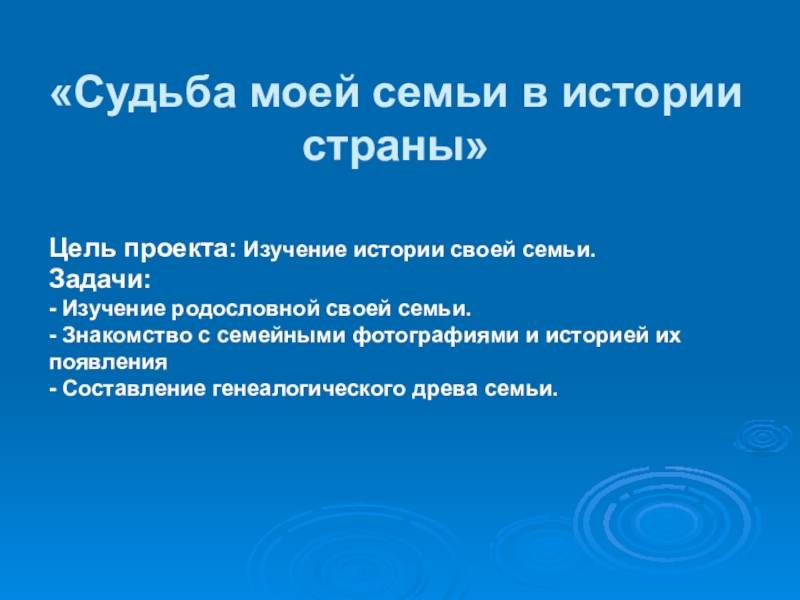 «Судьба моей семьи в истории страны»

Цель проекта: Изучение истории своей семьи.
Задачи:
- Изучение родословной своей семьи.
- Знакомство с семейными фотографиями и историей их появления
- Составление генеалогического древа семьи.